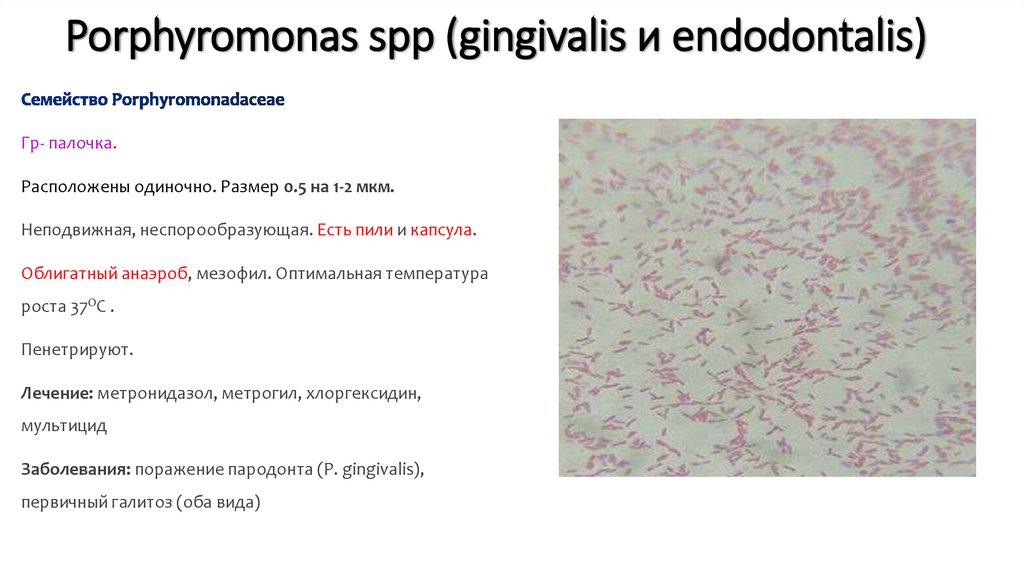 Porphyromonas spp (gingivalis и endodontalis)

Семейство Porphyromonadaceae

Гр- палочка.

Расположены одиночно. Размер 0.5 на 1-2 мкм.

Неподвижная, неспорообразующая. Есть пили и капсула.

Облигатный анаэроб, мезофил. Оптимальная температура роста $37^{O}C$ .

Пенетрируют.

Лечение: метронидазол, метрогил, хлоргексидин, мультицид

Заболевания: поражение пародонта (P. gingivalis), первичный галитоз (оба вида)